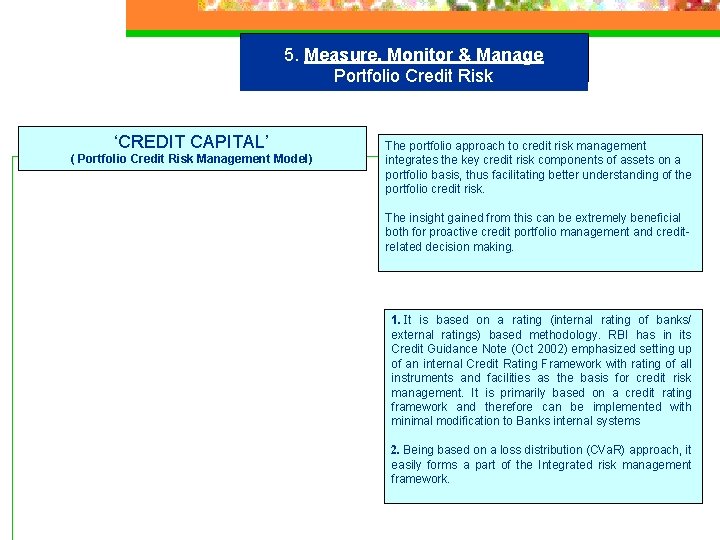 5. Measure, Monitor & Manage
Portfolio Credit Risk

'CREDIT CAPITAL'
( Portfolio Credit Risk Management Model)

The portfolio approach to credit risk management integrates the key credit risk components of assets on a portfolio basis, thus facilitating better understanding of the portfolio credit risk.

The insight gained from this can be extremely beneficial both for proactive credit portfolio management and credit-related decision making.

1. It is based on a rating (internal rating of banks/ external ratings) based methodology. RBI has in its Credit Guidance Note (Oct 2002) emphasized setting up of an internal Credit Rating Framework with rating of all instruments and facilities as the basis for credit risk management. It is primarily based on a credit rating framework and therefore can be implemented with minimal modification to Banks internal systems

2. Being based on a loss distribution (CVaR) approach, it easily forms a part of the Integrated risk management framework.